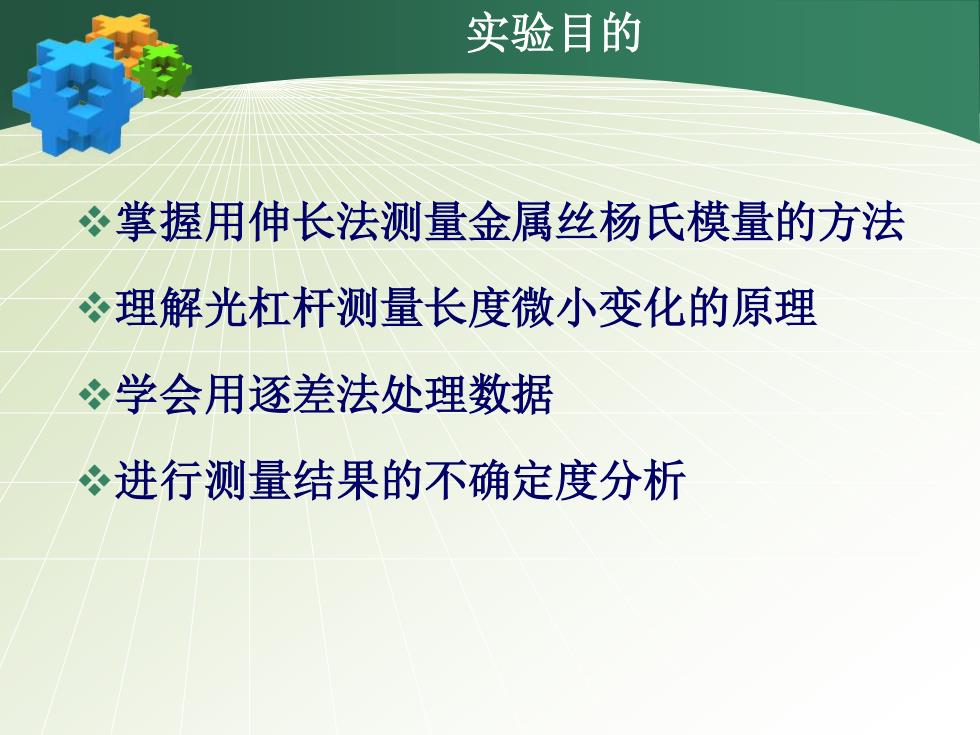 实验目的

❖掌握用伸长法测量金属丝杨氏模量的方法

❖理解光杠杆测量长度微小变化的原理

❖学会用逐差法处理数据

❖进行测量结果的不确定度分析